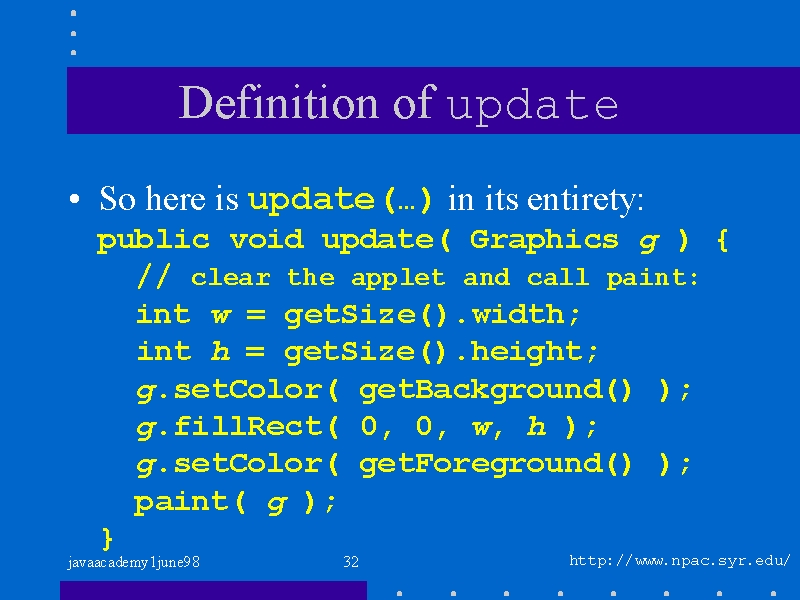 Definition of update

• So here is update(…) in its entirety:

public void update( Graphics g ) {
  // clear the applet and call paint:
  int w = getSize().width;
  int h = getSize().height;
  g.setColor( getBackground() );
  g.fillRect( 0, 0, w, h );
  g.setColor( getForeground() );
  paint( g );
}

javaacademy1june98

32

http://www.npac.syr.edu/